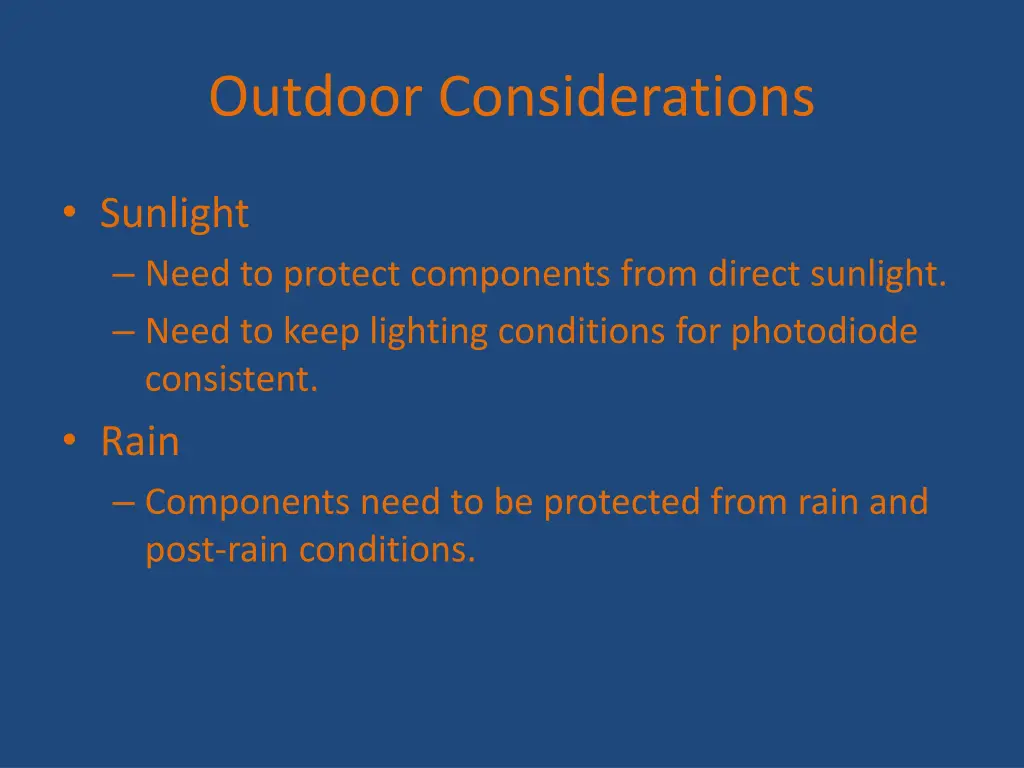 Outdoor Considerations

• Sunlight
– Need to protect components from direct sunlight.
– Need to keep lighting conditions for photodiode consistent.
• Rain
– Components need to be protected from rain and post-rain conditions.